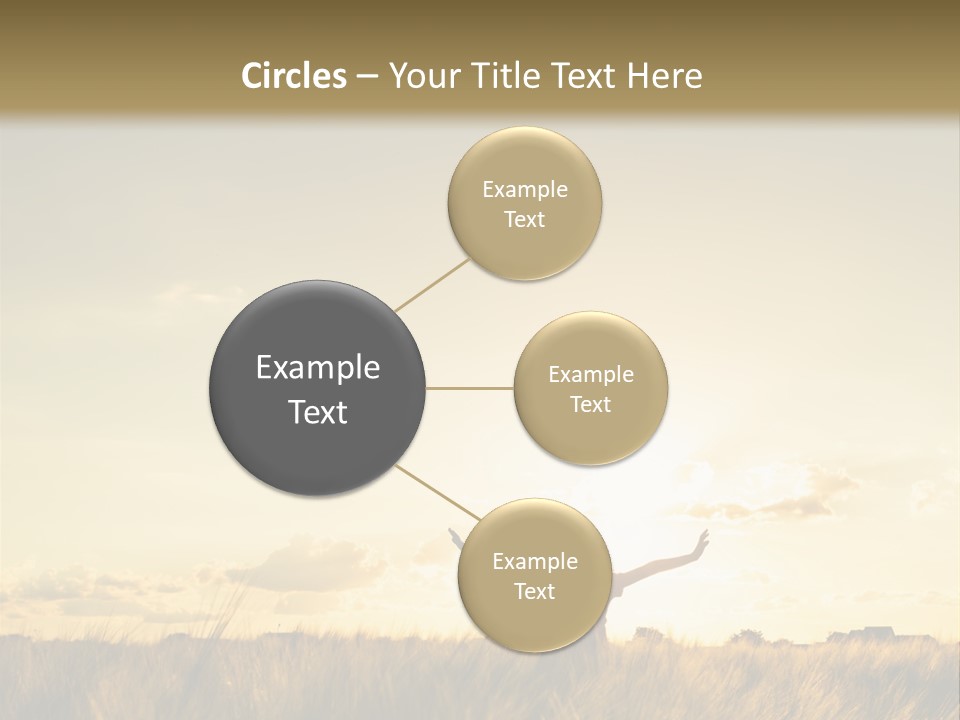 Circles – Your Title Text Here

Example Text

Example Text

Example Text

Example Text